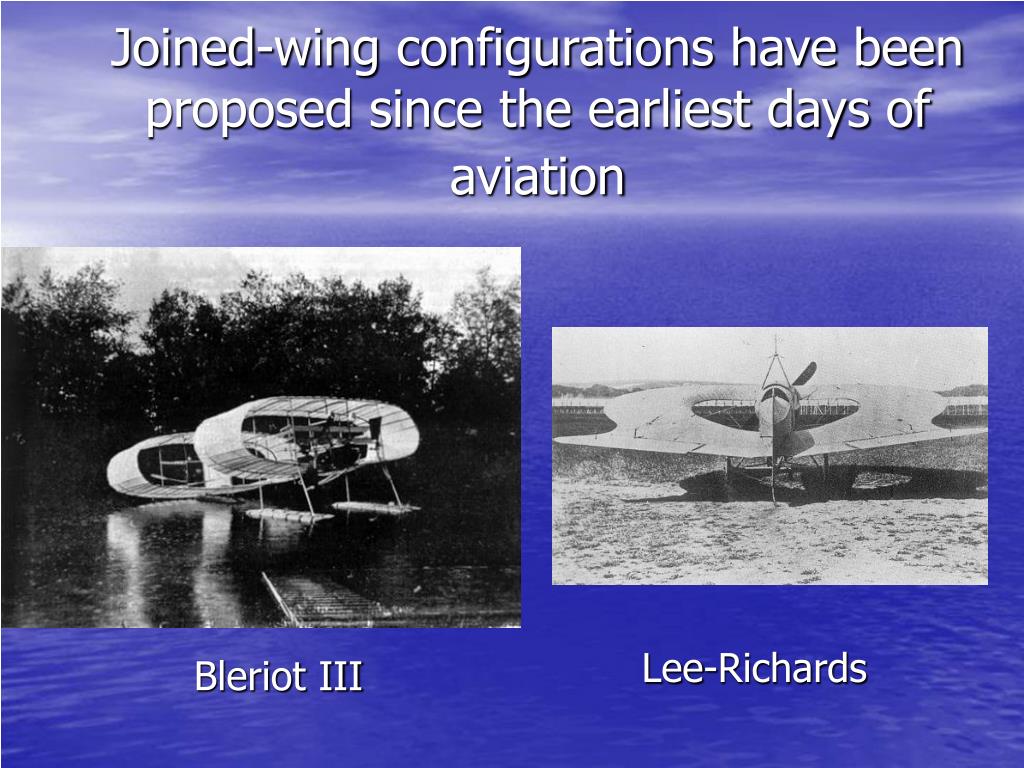 Joined-wing configurations have been proposed since the earliest days of aviation

Bleriot III

Lee-Richards